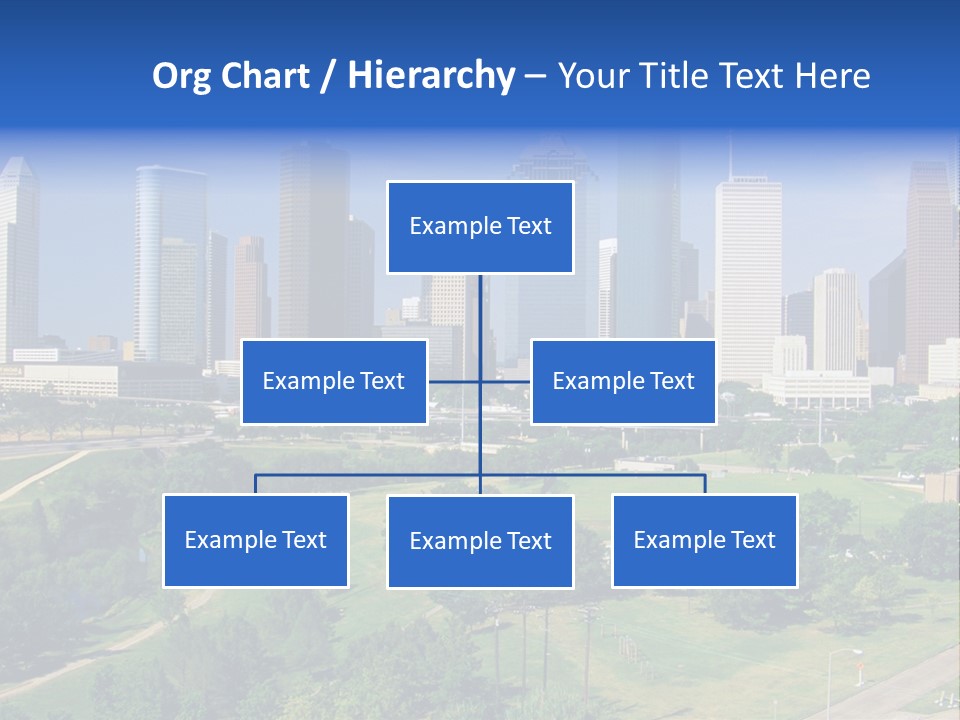 Org Chart / Hierarchy – Your Title Text Here

Example Text

Example Text

Example Text

Example Text

Example Text

Example Text